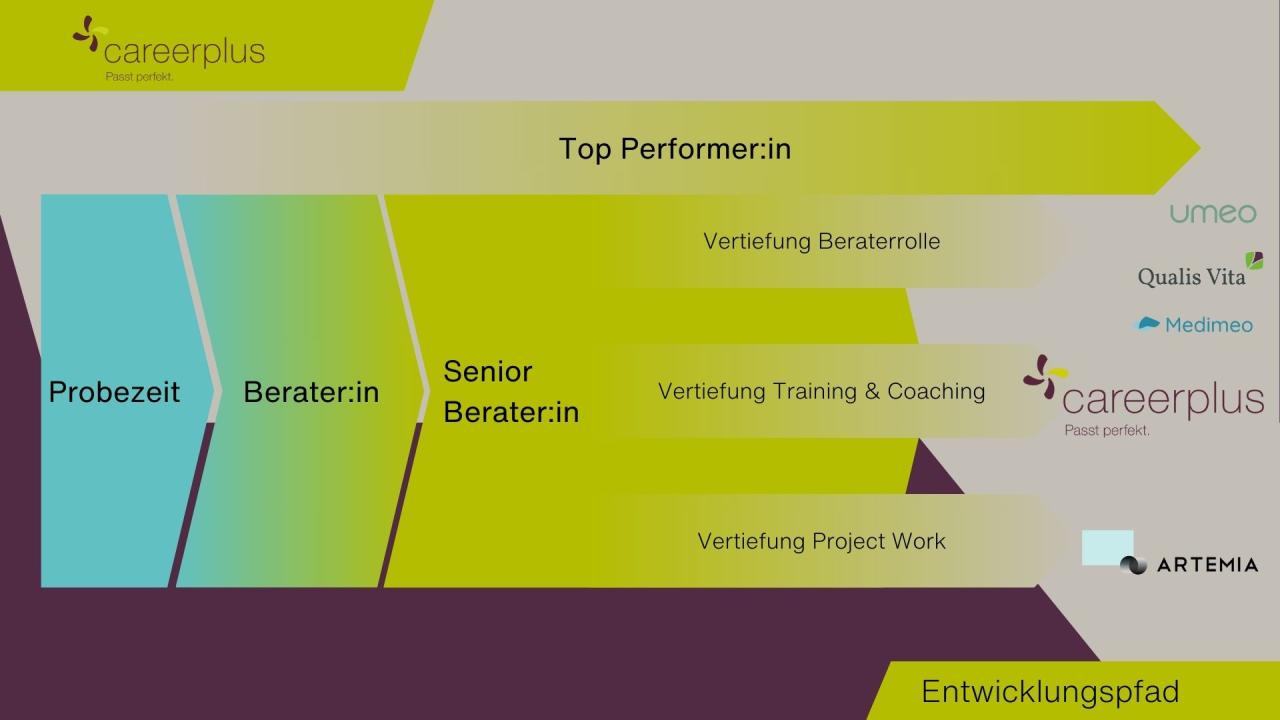 careerplus
Passt perfekt.

Top Performer:in

Probezeit

Berater:in

Senior Berater:in

Vertiefung Beraterrolle

Vertiefung Training & Coaching

Vertiefung Project Work

umeo

Qualis Vita

Medimeo

careerplus
Passt perfekt.

ARTEMIA

Entwicklungspfad